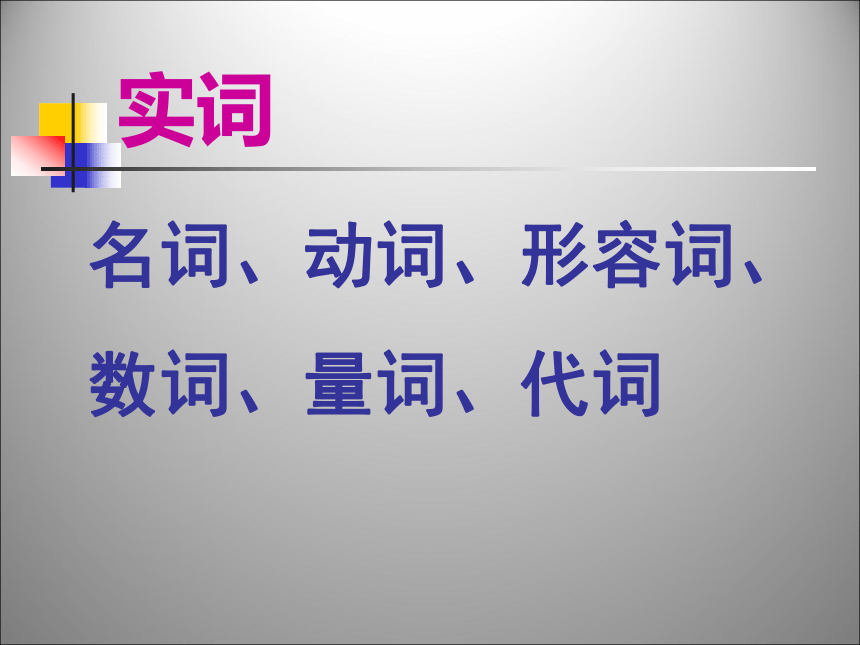 实词

名词、动词、形容词、数词、量词、代词